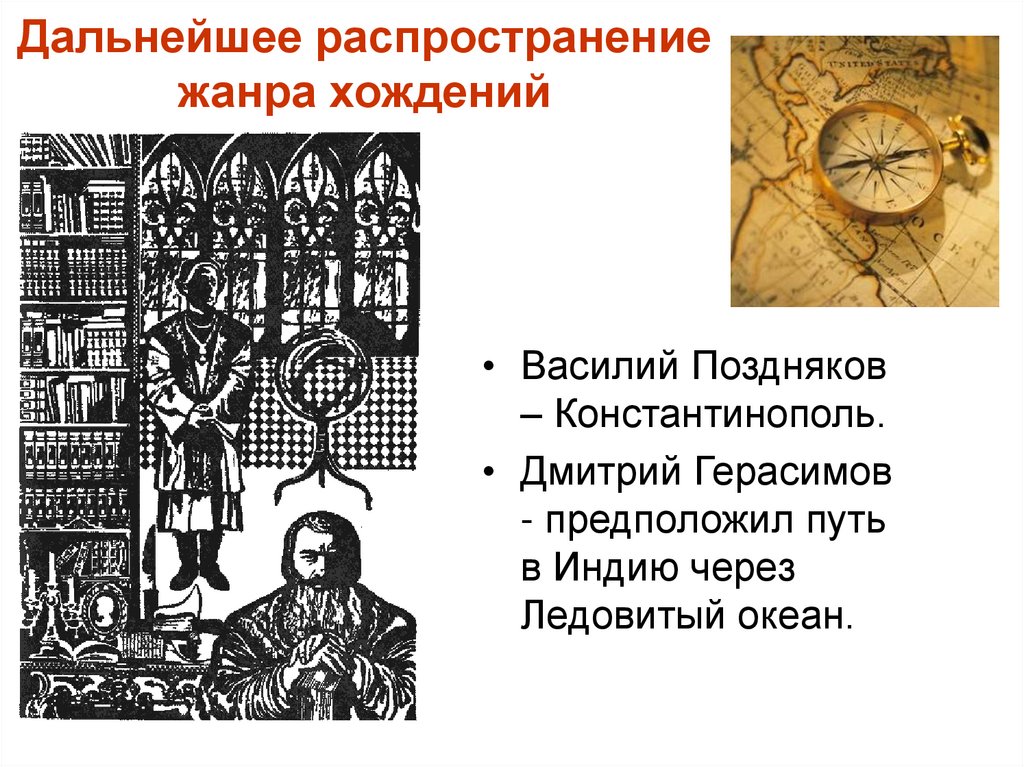 Дальнейшее распространение жанра хождений

UNITED STATES

• Василий Поздняков – Константинополь.

• Дмитрий Герасимов - предположил путь в Индию через Ледовитый океан.